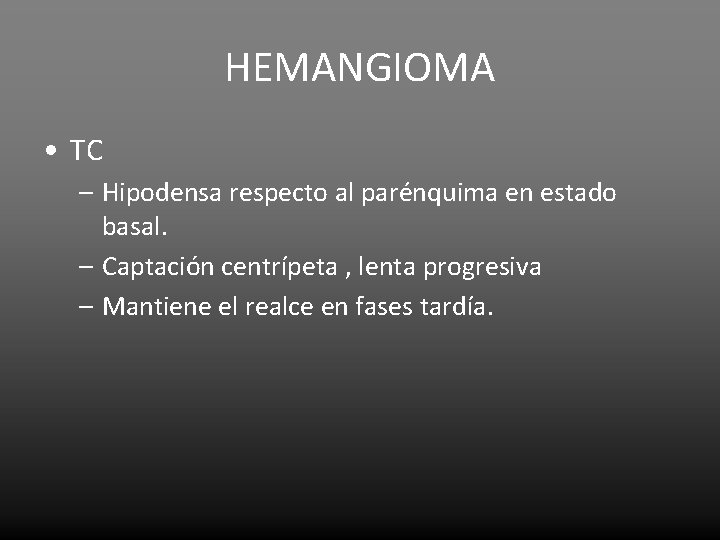 HEMANGIOMA

• TC
– Hipodensa respecto al parénquima en estado basal.
– Captación centrípeta , lenta progresiva
– Mantiene el realce en fases tardía.